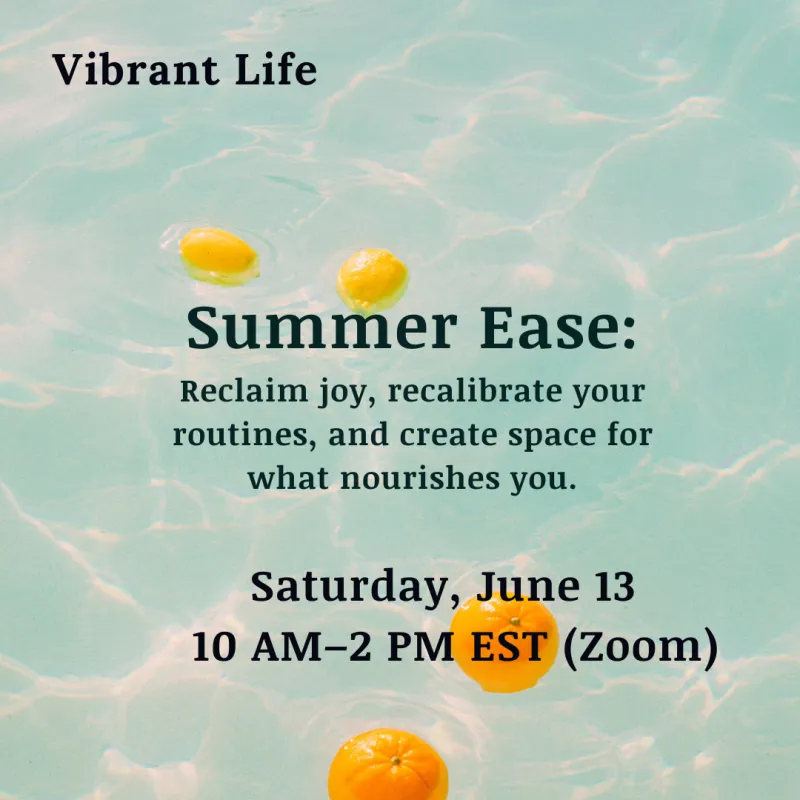 Vibrant Life

Summer Ease:

Reclaim joy, recalibrate your routines, and create space for what nourishes you.

Saturday, June 13
10 AM–2 PM EST (Zoom)